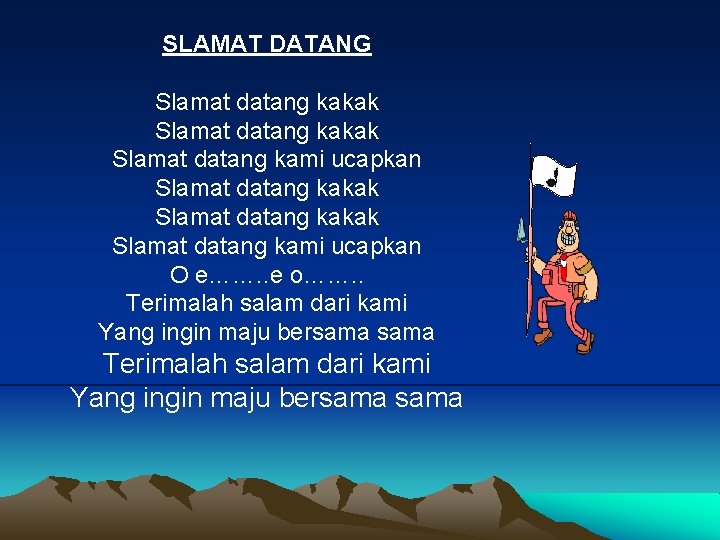 SLAMAT DATANG

Slamat datang kakak
Slamat datang kakak
Slamat datang kami ucapkan
Slamat datang kakak
Slamat datang kakak
Slamat datang kami ucapkan
O e……..e o……..
Terimalah salam dari kami
Yang ingin maju bersama sama
Terimalah salam dari kami
Yang ingin maju bersama sama